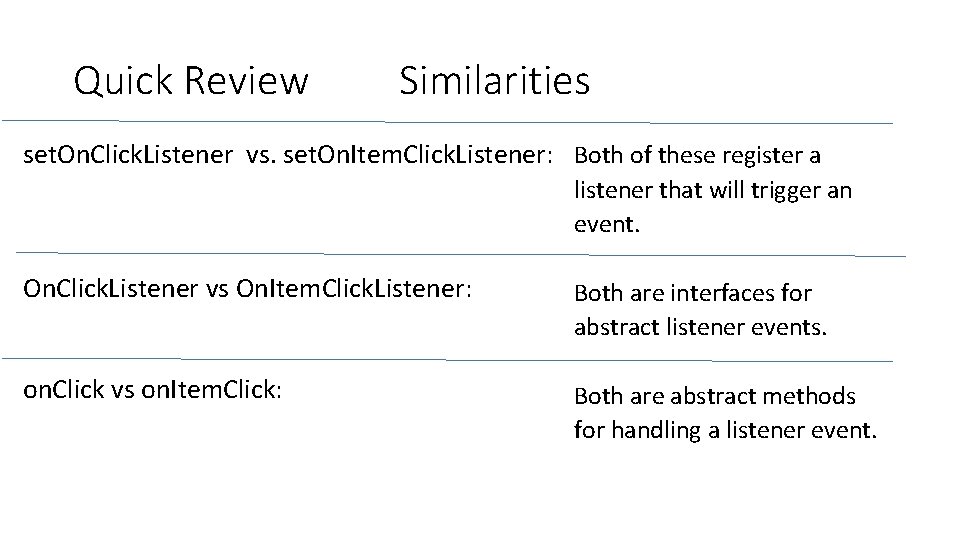 Quick Review Similarities

setOnClickListener vs. setOnItemClickListener: Both of these register a listener that will trigger an event.

OnClickListener vs OnItemClickListener: Both are interfaces for abstract listener events.

onClick vs onItemClick: Both are abstract methods for handling a listener event.